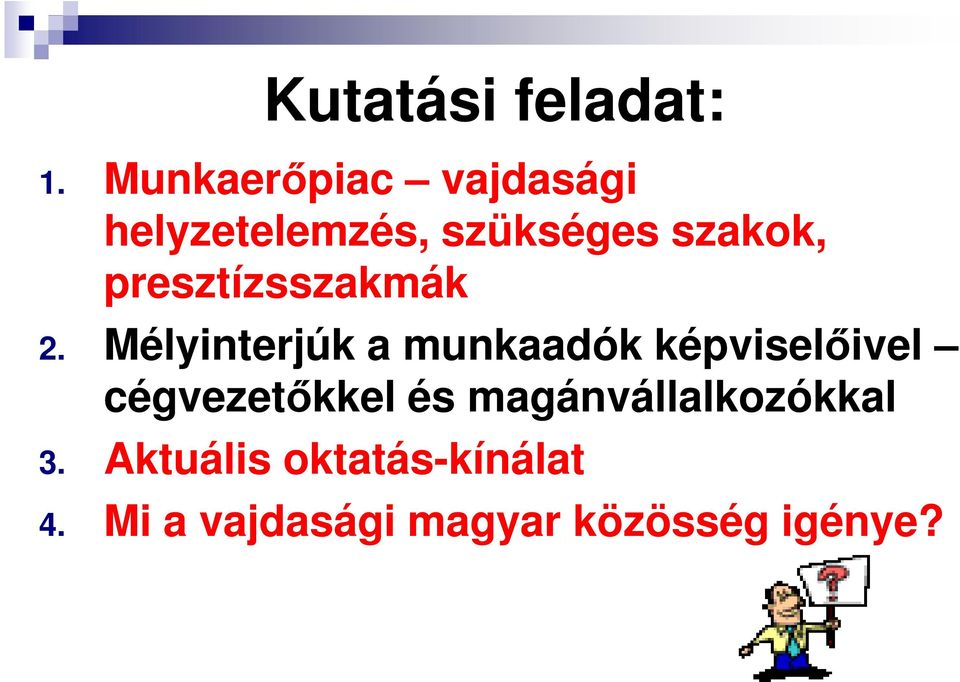 Kutatási feladat:

1. Munkaerőpiac – vajdasági helyzetelemzés, szükséges szakok, presztízsszakmák
2. Mélyinterjúk a munkaadók képviselőivel – cégvezetőkkel és magánvállalkozókkal
3. Aktuális oktatás-kínálat
4. Mi a vajdasági magyar közösség igénye?

?